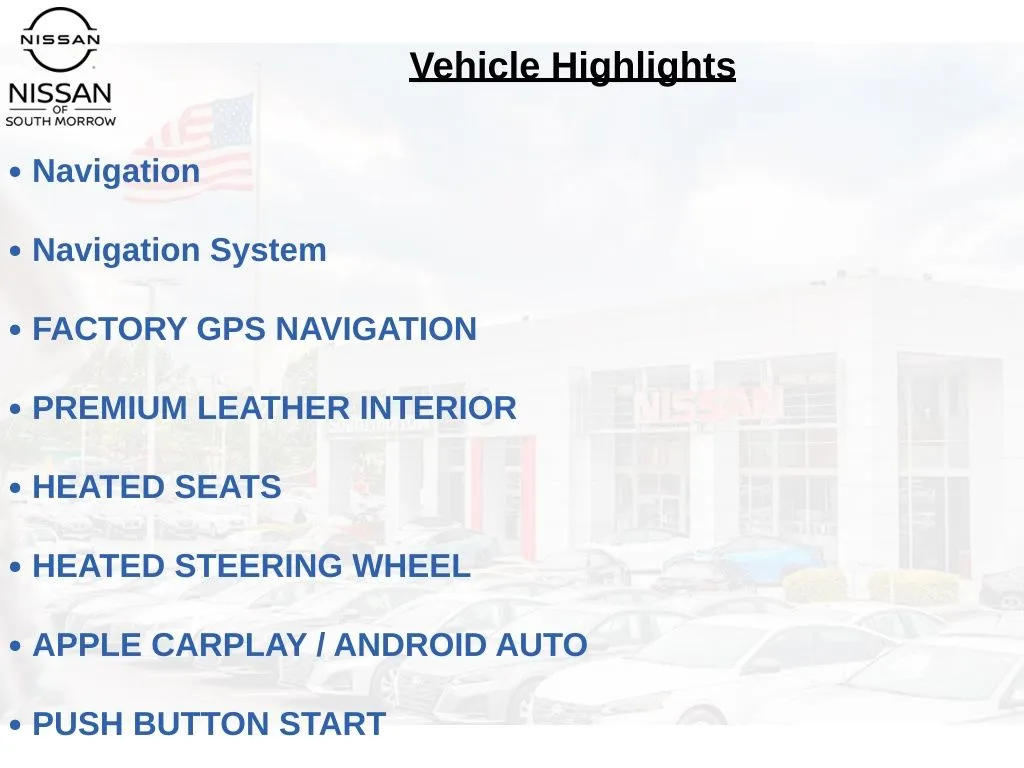 NISSAN

NISSAN OF SOUTH MORROW

Vehicle Highlights

• Navigation

• Navigation System

• FACTORY GPS NAVIGATION

• PREMIUM LEATHER INTERIOR

• HEATED SEATS

• HEATED STEERING WHEEL

• APPLE CARPLAY / ANDROID AUTO

• PUSH BUTTON START